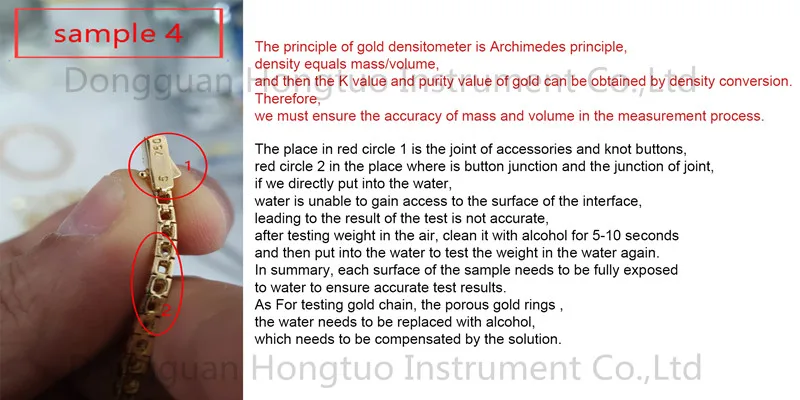 sample 4

1

2

The principle of gold densitometer is Archimedes principle, density equals mass/volume, and then the K value and purity value of gold can be obtained by density conversion. Therefore, we must ensure the accuracy of mass and volume in the measurement process.

The place in red circle 1 is the joint of accessories and knot buttons, red circle 2 in the place where is button junction and the junction of joint, if we directly put into the water, water is unable to gain access to the surface of the interface, leading to the result of the test is not accurate, after testing weight in the air, clean it with alcohol for 5-10 seconds and then put into the water to test the weight in the water again. In summary, each surface of the sample needs to be fully exposed to water to ensure accurate test results. As For testing gold chain, the porous gold rings , the water needs to be replaced with alcohol, which needs to be compensated by the solution.

Dongguan Hongtuo Instrument Co.,Ltd